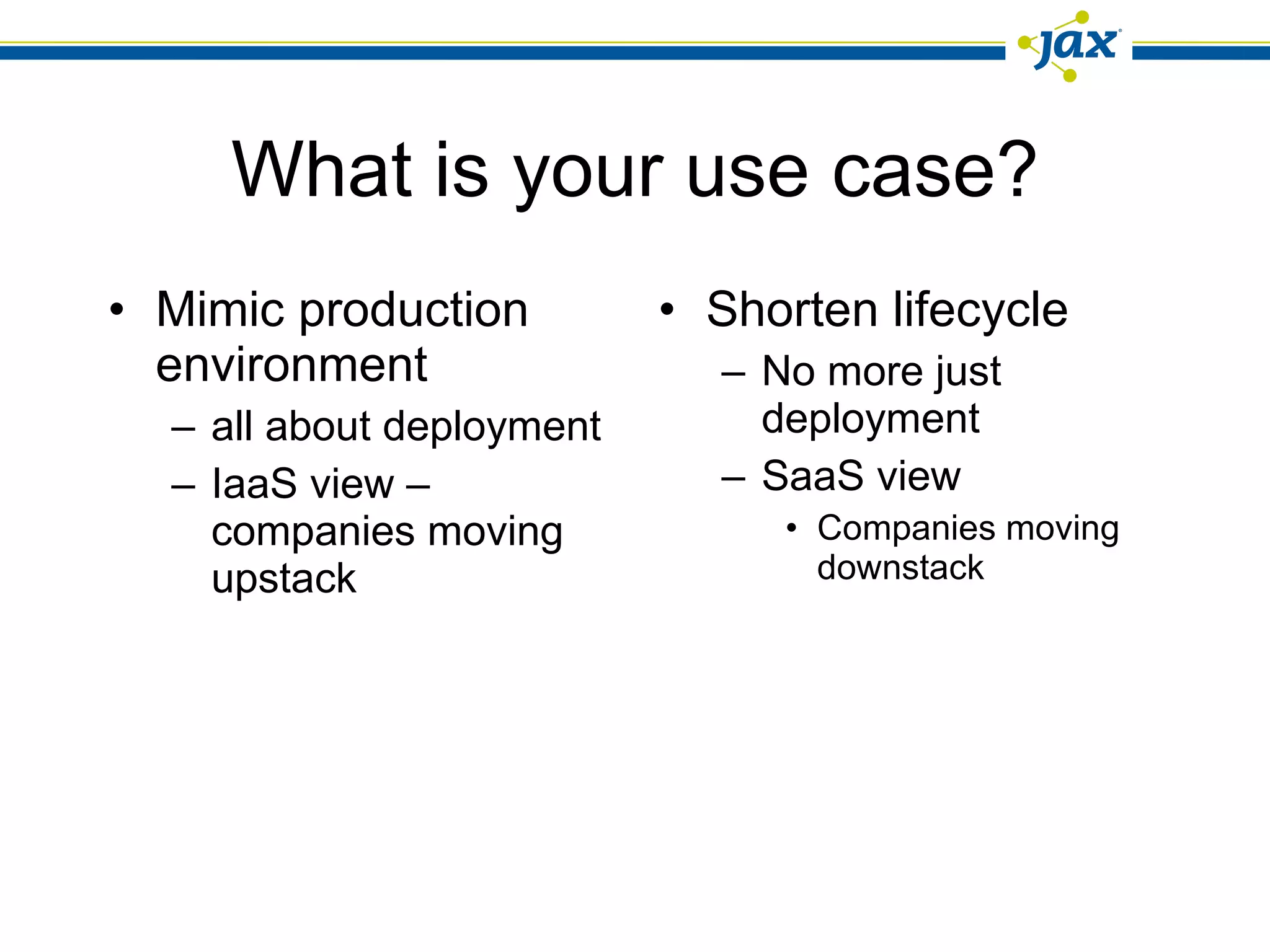 jax

What is your use case?

• Mimic production environment
– all about deployment
– IaaS view – companies moving upstack

• Shorten lifecycle
– No more just deployment
– SaaS view
• Companies moving downstack